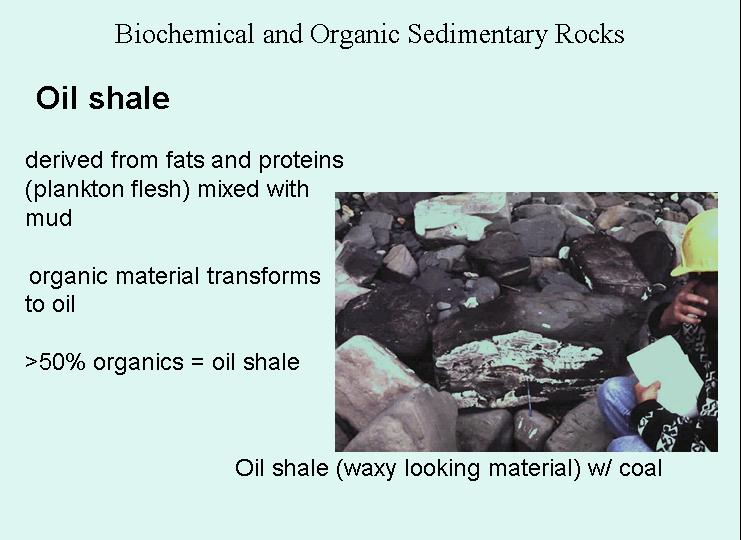 Biochemical and Organic Sedimentary Rocks

Oil shale

derived from fats and proteins (plankton flesh) mixed with mud

organic material transforms to oil

>50% organics = oil shale

Oil shale (waxy looking material) w/ coal